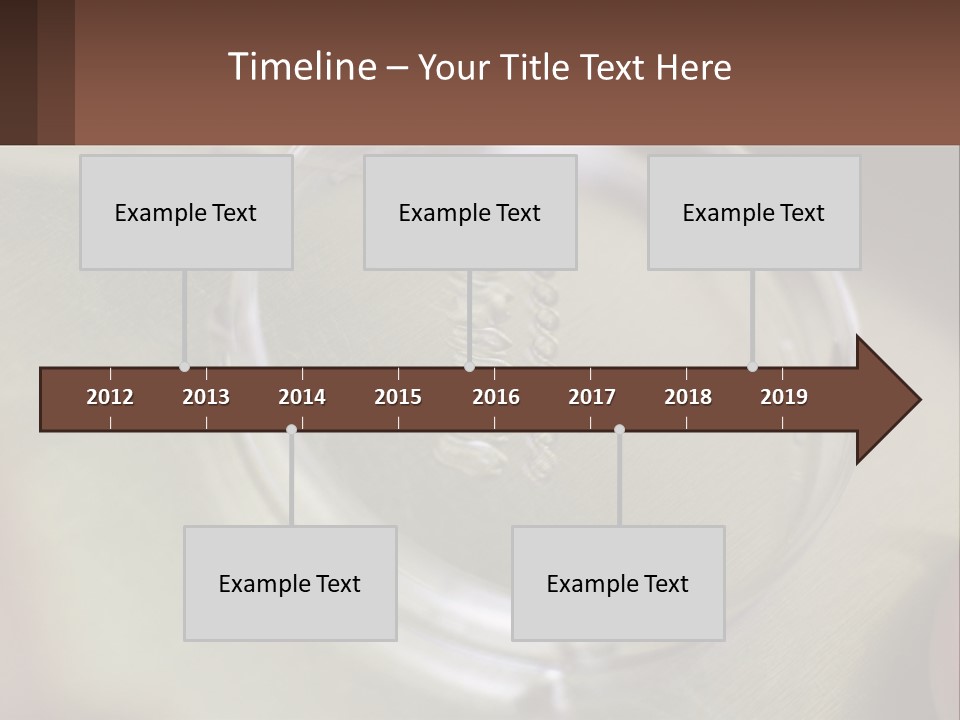 Timeline – Your Title Text Here

Example Text

Example Text

Example Text

2012 2013 2014 2015 2016 2017 2018 2019

Example Text

Example Text